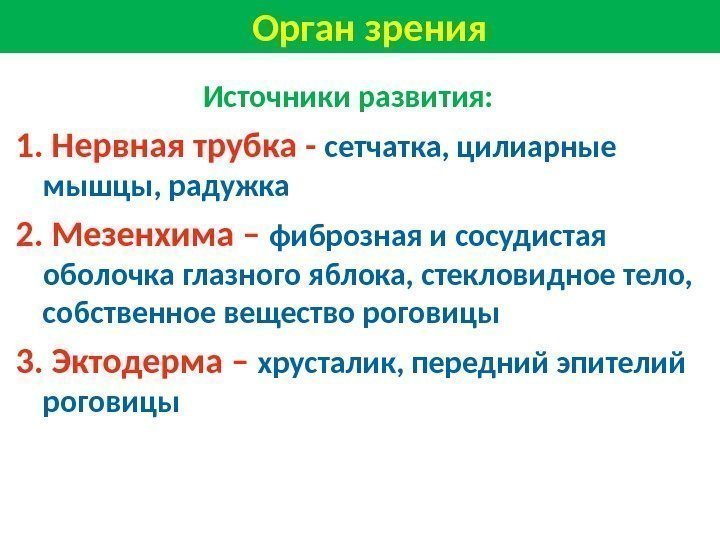 Орган зрения

Источники развития:

1. Нервная трубка - сетчатка, цилиарные мышцы, радужка

2. Мезенхима – фиброзная и сосудистая оболочка глазного яблока, стекловидное тело, собственное вещество роговицы

3. Эктодерма – хрусталик, передний эпителий роговицы